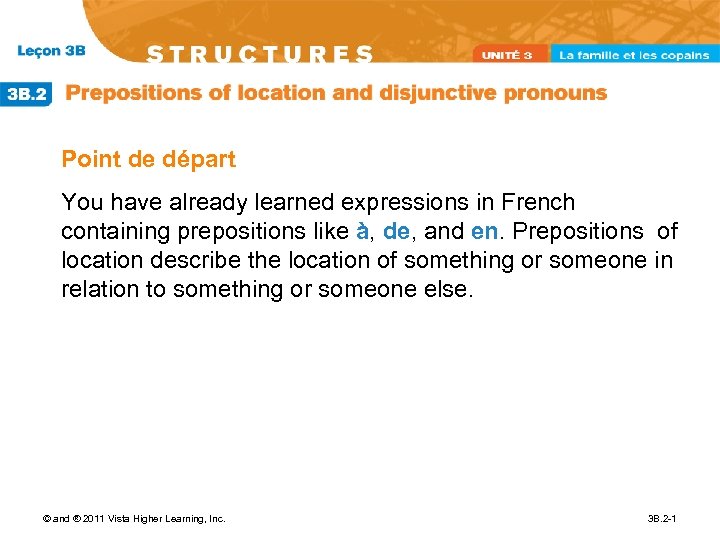 Leçon 3B

STRUCTURES

UNITÉ 3 La famille et les copains

3B.2 Prepositions of location and disjunctive pronouns

Point de départ

You have already learned expressions in French containing prepositions like à, de, and en. Prepositions of location describe the location of something or someone in relation to something or someone else.

© and ® 2011 Vista Higher Learning, Inc.

3B.2-1